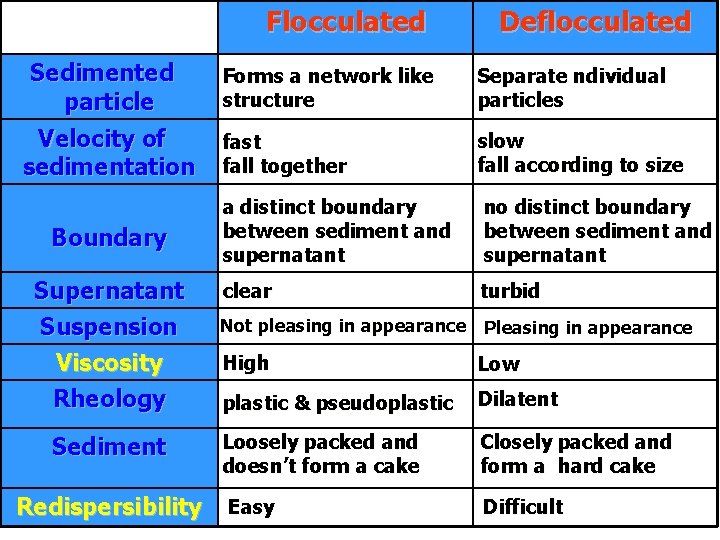 | | Flocculated | Deflocculated |
|---|---|---|
| Sedimented particle | Forms a network like structure | Separate ndividual particles |
| Velocity of sedimentation | fast fall together | slow fall according to size |
| Boundary | a distinct boundary between sediment and supernatant | no distinct boundary between sediment and supernatant |
| Supernatant | clear | turbid |
| Suspension | Not pleasing in appearance | Pleasing in appearance |
| Viscosity | High | Low |
| Rheology | plastic & pseudoplastic | Dilatent |
| Sediment | Loosely packed and doesn't form a cake | Closely packed and form a hard cake |
| Redispersibility | Easy | Difficult |